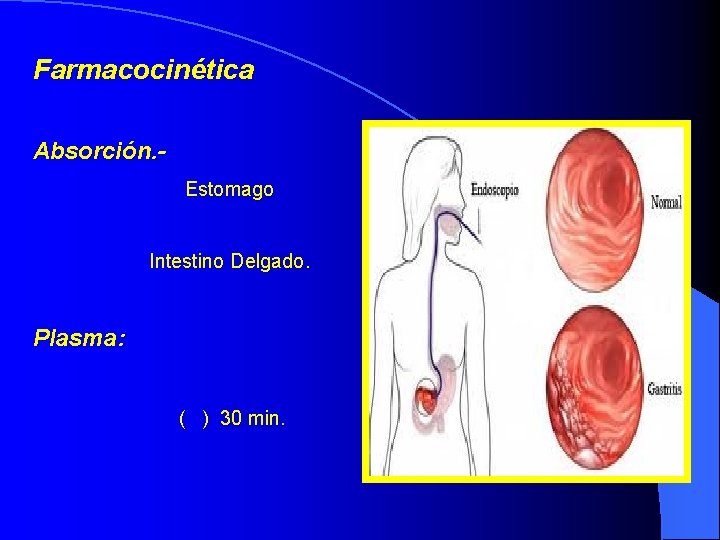 Farmacocinética

Absorción.-

Estomago

Intestino Delgado.

Plasma:

( ) 30 min.

Endoscopio

Normal

Gastritis